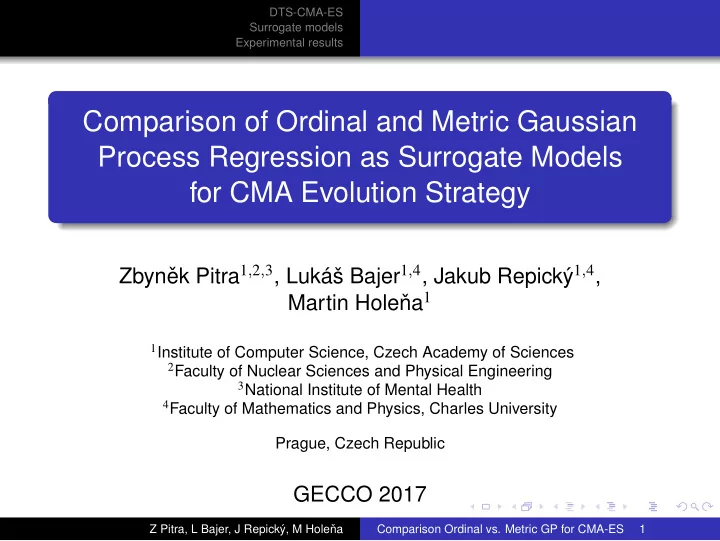 DTS-CMA-ES
Surrogate models
Experimental results

Comparison of Ordinal and Metric Gaussian Process Regression as Surrogate Models for CMA Evolution Strategy

Zbyněk Pitra$^{1,2,3}$, Lukáš Bajer$^{1,4}$, Jakub Repický$^{1,4}$, Martin Holeňa$^{1}$

$^{1}$Institute of Computer Science, Czech Academy of Sciences
$^{2}$Faculty of Nuclear Sciences and Physical Engineering
$^{3}$National Institute of Mental Health
$^{4}$Faculty of Mathematics and Physics, Charles University

Prague, Czech Republic

GECCO 2017

Z Pitra, L Bajer, J Repický, M Holeňa    Comparison Ordinal vs. Metric GP for CMA-ES    1